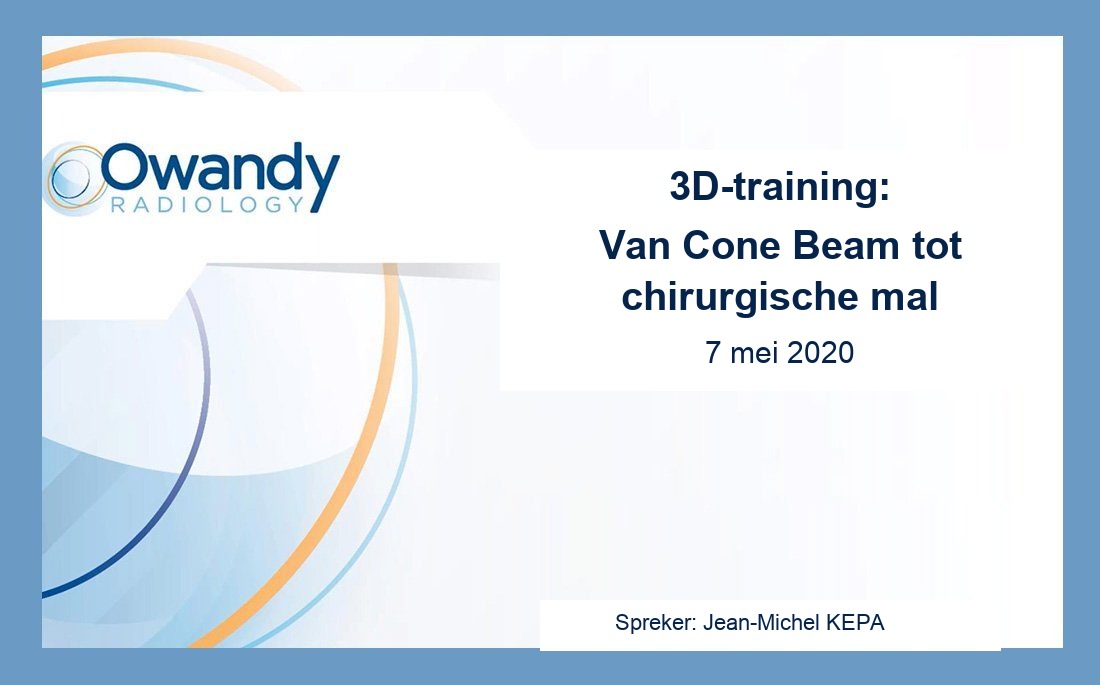 Owandy RADIOLOGY

3D-training:
Van Cone Beam tot chirurgische mal

7 mei 2020

Spreker: Jean-Michel KEPA